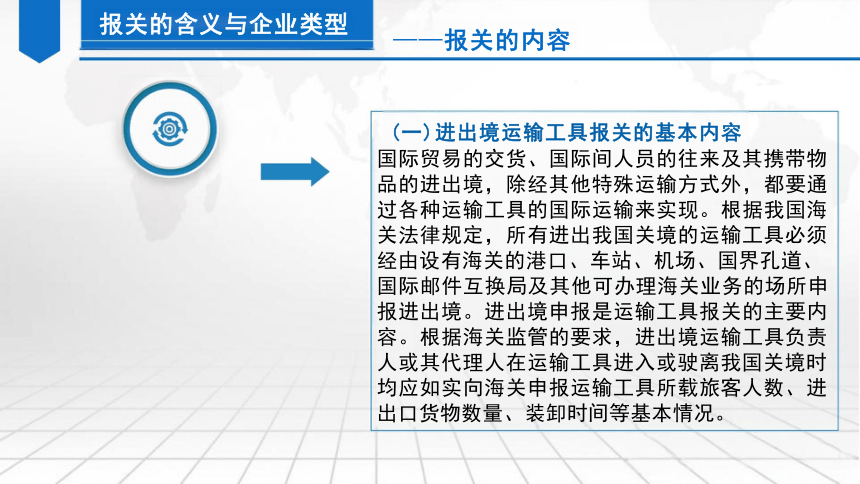 报关的含义与企业类型

——报关的内容

（一）进出境运输工具报关的基本内容

国际贸易的交货、国际间人员的往来及其携带物品的进出境，除经其他特殊运输方式外，都要通过各种运输工具的国际运输来实现。根据我国海关法律规定，所有进出我国关境的运输工具必须经由设有海关的港口、车站、机场、国界孔道、国际邮件互换局及其他可办理海关业务的场所申报进出境。进出境申报是运输工具报关的主要内容。根据海关监管的要求，进出境运输工具负责人或其代理人在运输工具进入或驶离我国关境时均应如实向海关申报运输工具所载旅客人数、进出口货物数量、装卸时间等基本情况。